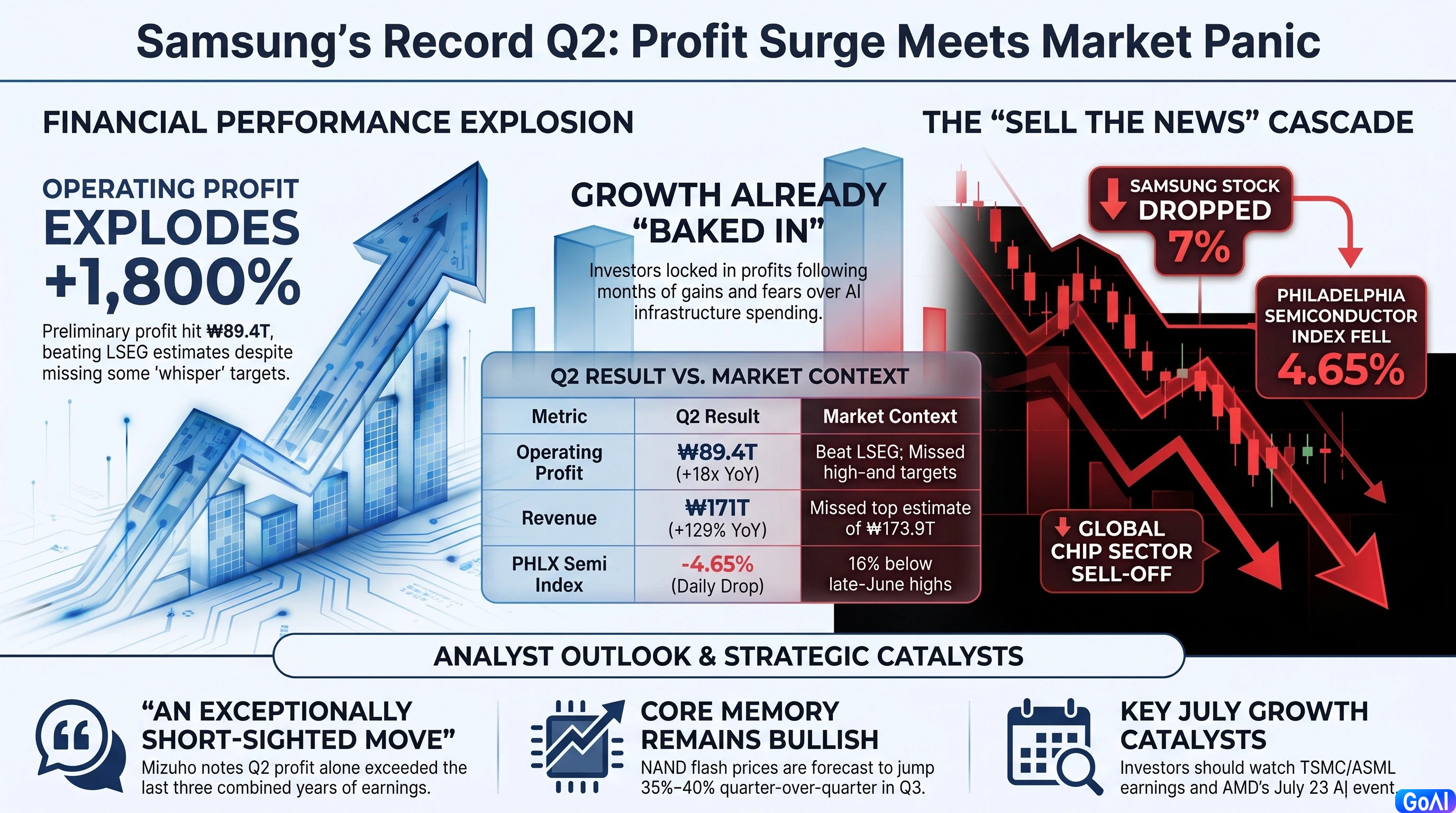 Samsung's Record Q2: Profit Surge Meets Market Panic

FINANCIAL PERFORMANCE EXPLOSION

OPERATING PROFIT EXPLODES +1,800%

Preliminary profit hit ₩89.4T, beating LSEG estimates despite missing some 'whisper' targets.

GROWTH ALREADY "BAKED IN"

Investors locked in profits following months of gains and fears over AI infrastructure spending.

Q2 RESULT VS. MARKET CONTEXT

| Metric | Q2 Result | Market Context |
|---|---|---|
| Operating Profit | ₩89.4T (+18x YoY) | Beat LSEG; Missed high-and targets |
| Revenue | ₩171T (+129% YoY) | Missed top estimate of ₩173.9T |
| PHLX Semi Index | -4.65% (Daily Drop) | 16% below late-June highs |

THE "SELL THE NEWS" CASCADE

SAMSUNG STOCK DROPPED 7%

PHILADELPHIA SEMICONDUCTOR INDEX FELL 4.65%

GLOBAL CHIP SECTOR SELL-OFF

ANALYST OUTLOOK & STRATEGIC CATALYSTS

"AN EXCEPTIONALLY SHORT-SIGHTED MOVE"
Mizuho notes Q2 profit alone exceeded the last three combined years of earnings.

CORE MEMORY REMAINS BULLISH
NAND flash prices are forecast to jump 35%–40% quarter-over-quarter in Q3.

KEY JULY GROWTH CATALYSTS
Investors should watch TSMC/ASML earnings and AMD's July 23 AI event.

GoAI